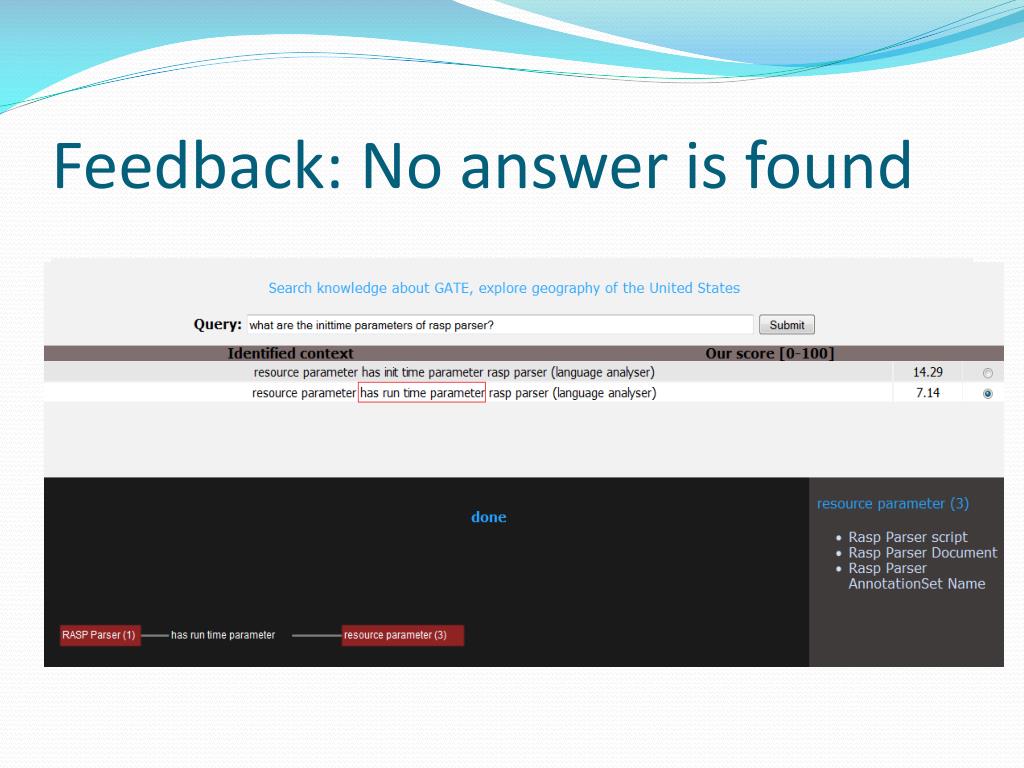 Feedback: No answer is found

Search knowledge about GATE, explore geography of the United States

Query: what are the inittime parameters of rasp parser? Submit

| Identified context | Our score [0-100] | |
|---|---|---|
| resource parameter has init time parameter rasp parser (language analyser) | 14.29 | |
| resource parameter has run time parameter rasp parser (language analyser) | 7.14 | |

done

RASP Parser (1) has run time parameter resource parameter (3)

resource parameter (3)

- Rasp Parser script
- Rasp Parser Document
- Rasp Parser AnnotationSet Name